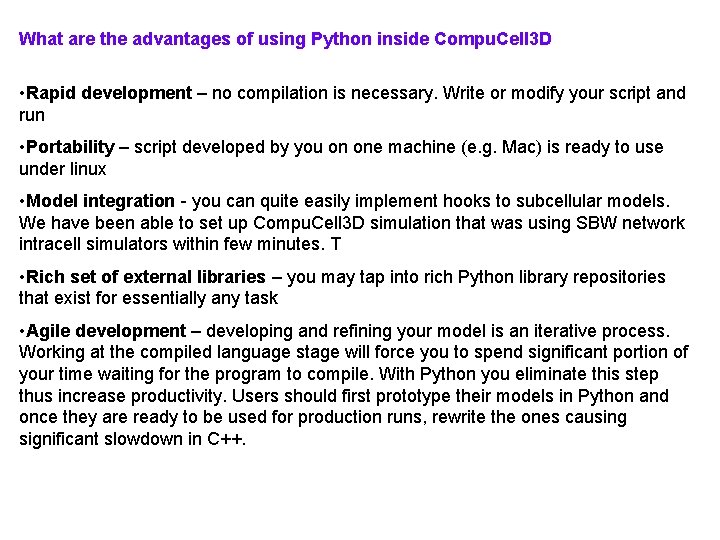 What are the advantages of using Python inside CompuCell3D

•Rapid development – no compilation is necessary. Write or modify your script and run

•Portability – script developed by you on one machine (e.g. Mac) is ready to use under linux

•Model integration - you can quite easily implement hooks to subcellular models. We have been able to set up CompuCell3D simulation that was using SBW network intracell simulators within few minutes. T

•Rich set of external libraries – you may tap into rich Python library repositories that exist for essentially any task

•Agile development – developing and refining your model is an iterative process. Working at the compiled language stage will force you to spend significant portion of your time waiting for the program to compile. With Python you eliminate this step thus increase productivity. Users should first prototype their models in Python and once they are ready to be used for production runs, rewrite the ones causing significant slowdown in C++.